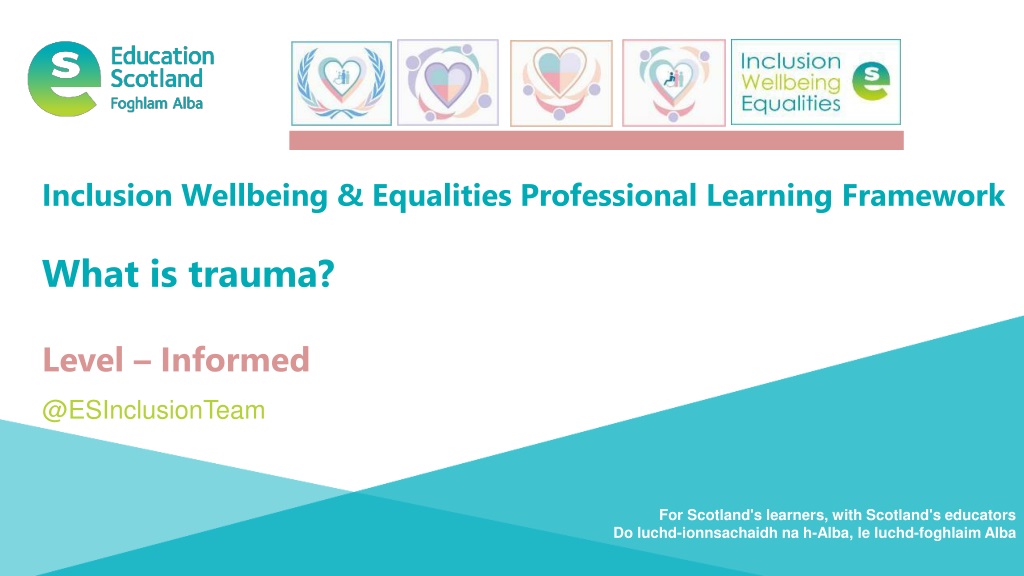 Education Scotland
Foghlam Alba

Inclusion Wellbeing Equalities

Inclusion Wellbeing & Equalities Professional Learning Framework

What is trauma?

Level – Informed

@ESInclusionTeam

For Scotland's learners, with Scotland's educators
Do luchd-ionnsachaidh na h-Alba, le luchd-foghlaim Alba